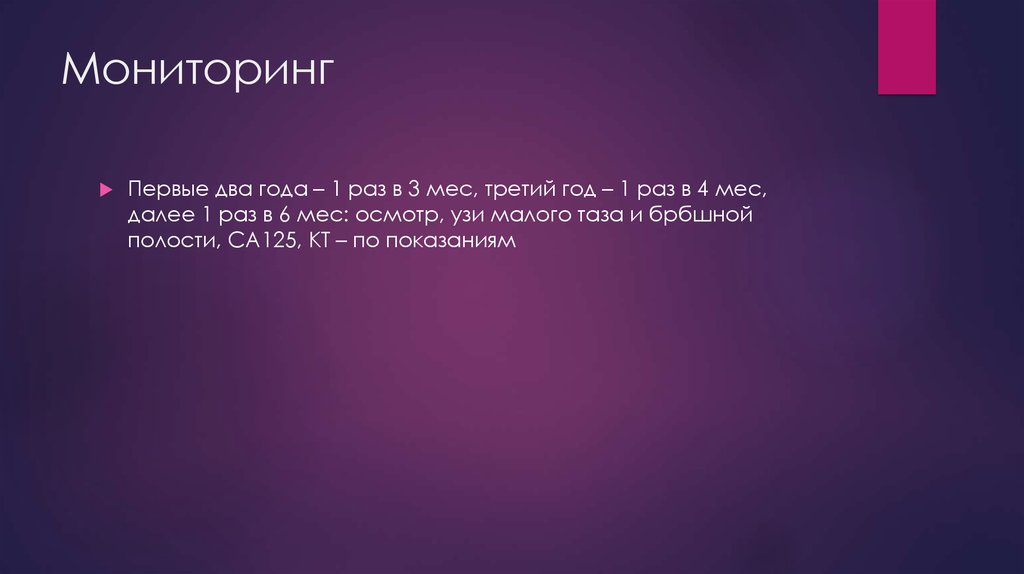 Мониторинг

Первые два года – 1 раз в 3 мес, третий год – 1 раз в 4 мес, далее 1 раз в 6 мес: осмотр, узи малого таза и брбшной полости, СА125, КТ – по показаниям